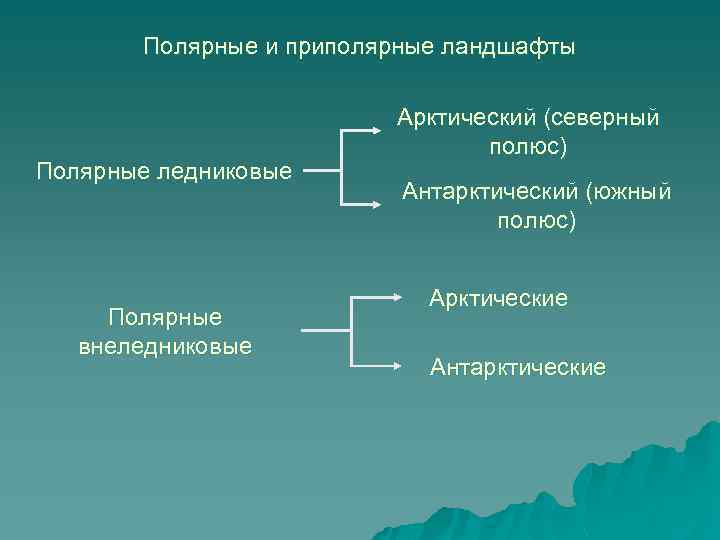 Полярные и приполярные ландшафты

Полярные ледниковые

Арктический (северный полюс)

Антарктический (южный полюс)

Полярные внеледниковые

Арктические

Антарктические